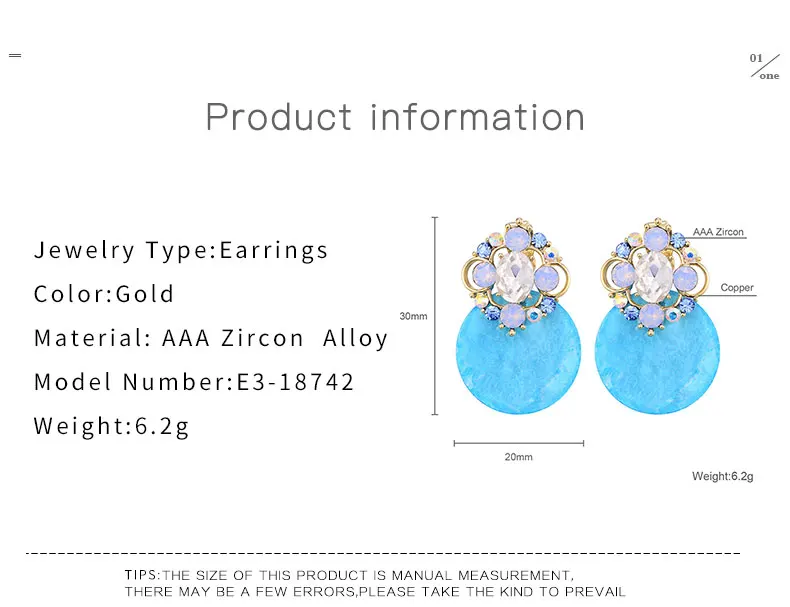 01
one

Product information

Jewelry Type:Earrings

Color:Gold

Material: AAA Zircon Alloy

Model Number:E3-18742

Weight:6.2g

AAA Zircon

Copper

30mm

20mm

Weight:6.2g

TIPS:THE SIZE OF THIS PRODUCT IS MANUAL MEASUREMENT, THERE MAY BE A FEW ERRORS,PLEASE TAKE THE KIND TO PREVAIL